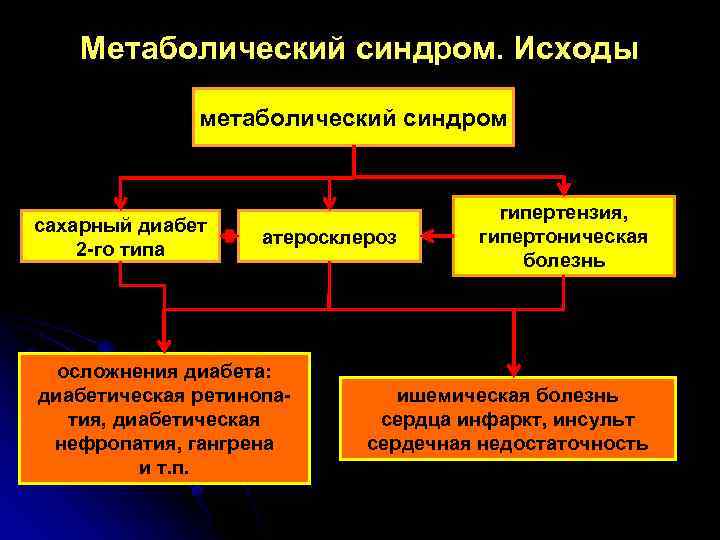 Метаболический синдром. Исходы

метаболический синдром

сахарный диабет 2-го типа

атеросклероз

гипертензия, гипертоническая болезнь

осложнения диабета: диабетическая ретинопатия, диабетическая нефропатия, гангрена и т.п.

ишемическая болезнь сердца инфаркт, инсульт сердечная недостаточность